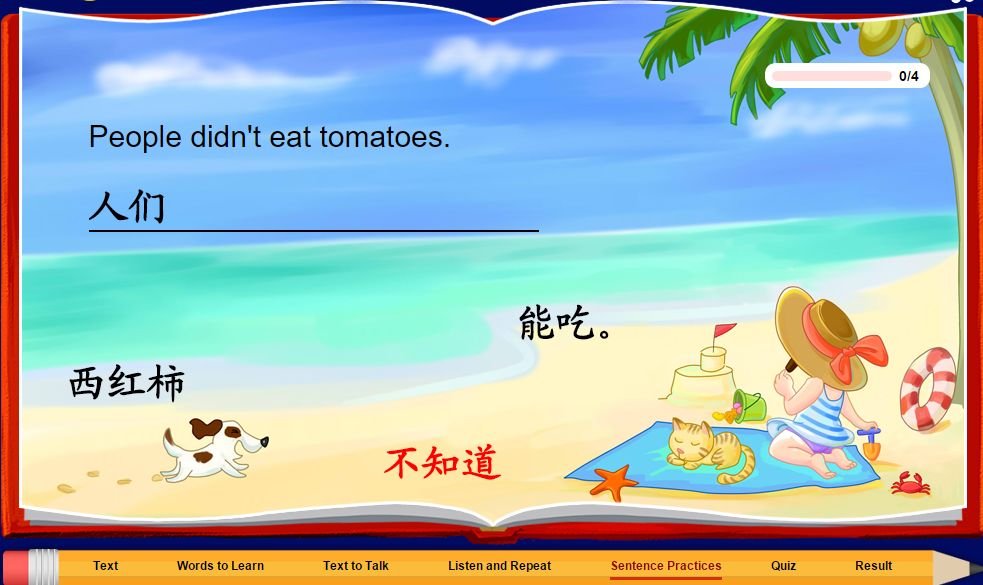 0/4

People didn't eat tomatoes.

人们

能吃。

西红柿

不知道

Text Words to Learn Text to Talk Listen and Repeat Sentence Practices Quiz Result